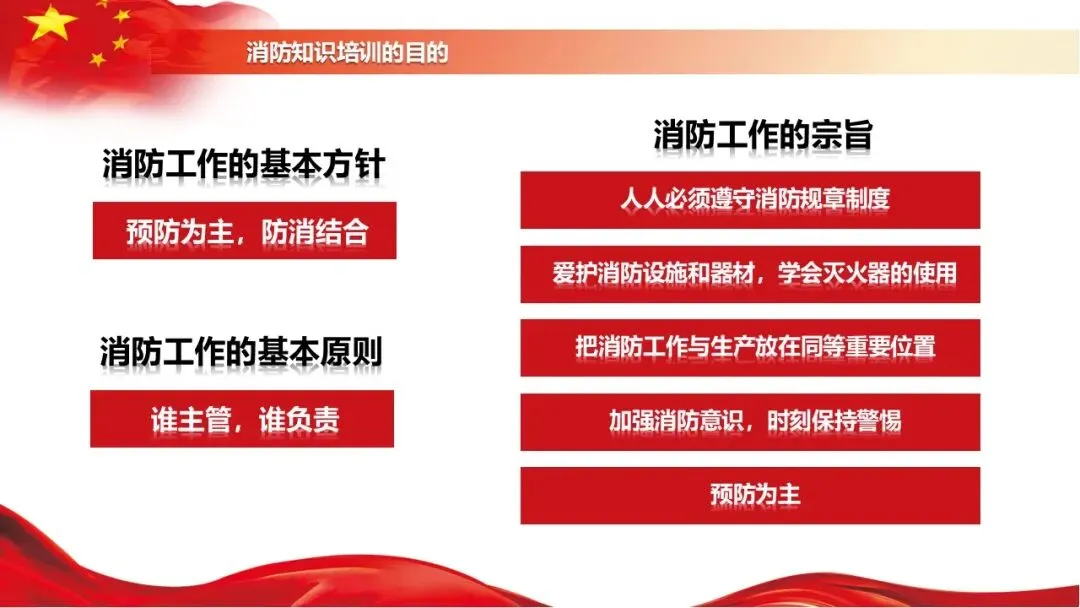 消防知识培训的目的

消防工作的基本方针

预防为主，防消结合

消防工作的基本原则

谁主管，谁负责

消防工作的宗旨

人人必须遵守消防规章制度

爱护消防设施和器材，学会灭火器的使用

把消防工作与生产放在同等重要位置

加强消防意识，时刻保持警惕

预防为主